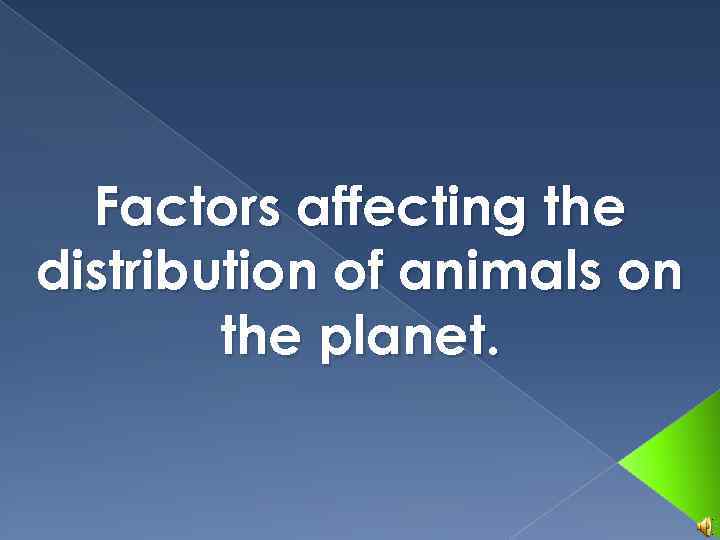 Factors affecting the distribution of animals on the planet.